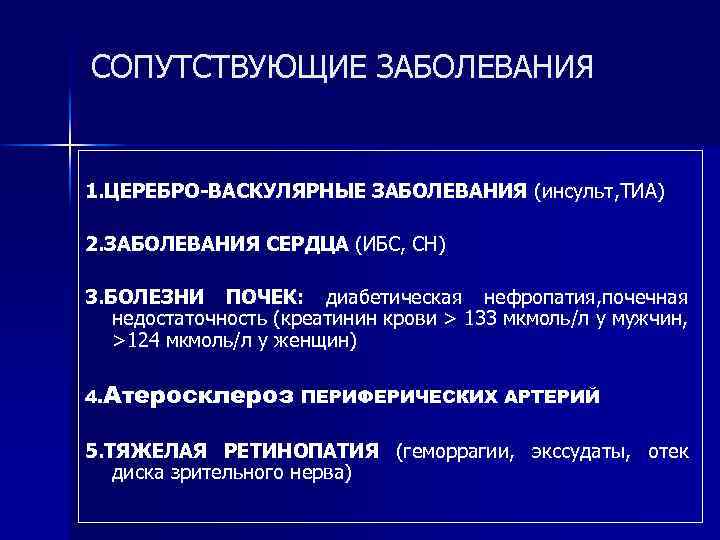 СОПУТСТВУЮЩИЕ ЗАБОЛЕВАНИЯ

1.ЦЕРЕБРО-ВАСКУЛЯРНЫЕ ЗАБОЛЕВАНИЯ (инсульт,ТИА)

2.ЗАБОЛЕВАНИЯ СЕРДЦА (ИБС, СН)

3.БОЛЕЗНИ ПОЧЕК: диабетическая нефропатия,почечная недостаточность (креатинин крови > 133 мкмоль/л у мужчин, >124 мкмоль/л у женщин)

4.Атеросклероз ПЕРИФЕРИЧЕСКИХ АРТЕРИЙ

5.ТЯЖЕЛАЯ РЕТИНОПАТИЯ (геморрагии, экссудаты, отек диска зрительного нерва)